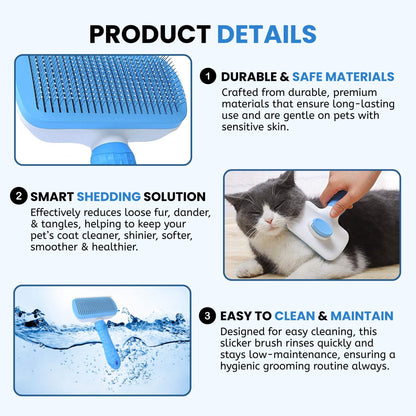 PRODUCT DETAILS

1 DURABLE & SAFE MATERIALS
Crafted from durable, premium materials that ensure long-lasting use and are gentle on pets with sensitive skin.

2 SMART SHEDDING SOLUTION
Effectively reduces loose fur, dander, & tangles, helping to keep your pet's coat cleaner, shinier, softer, smoother & healthier.

3 EASY TO CLEAN & MAINTAIN
Designed for easy cleaning, this slicker brush rinses quickly and stays low-maintenance, ensuring a hygienic grooming routine always.